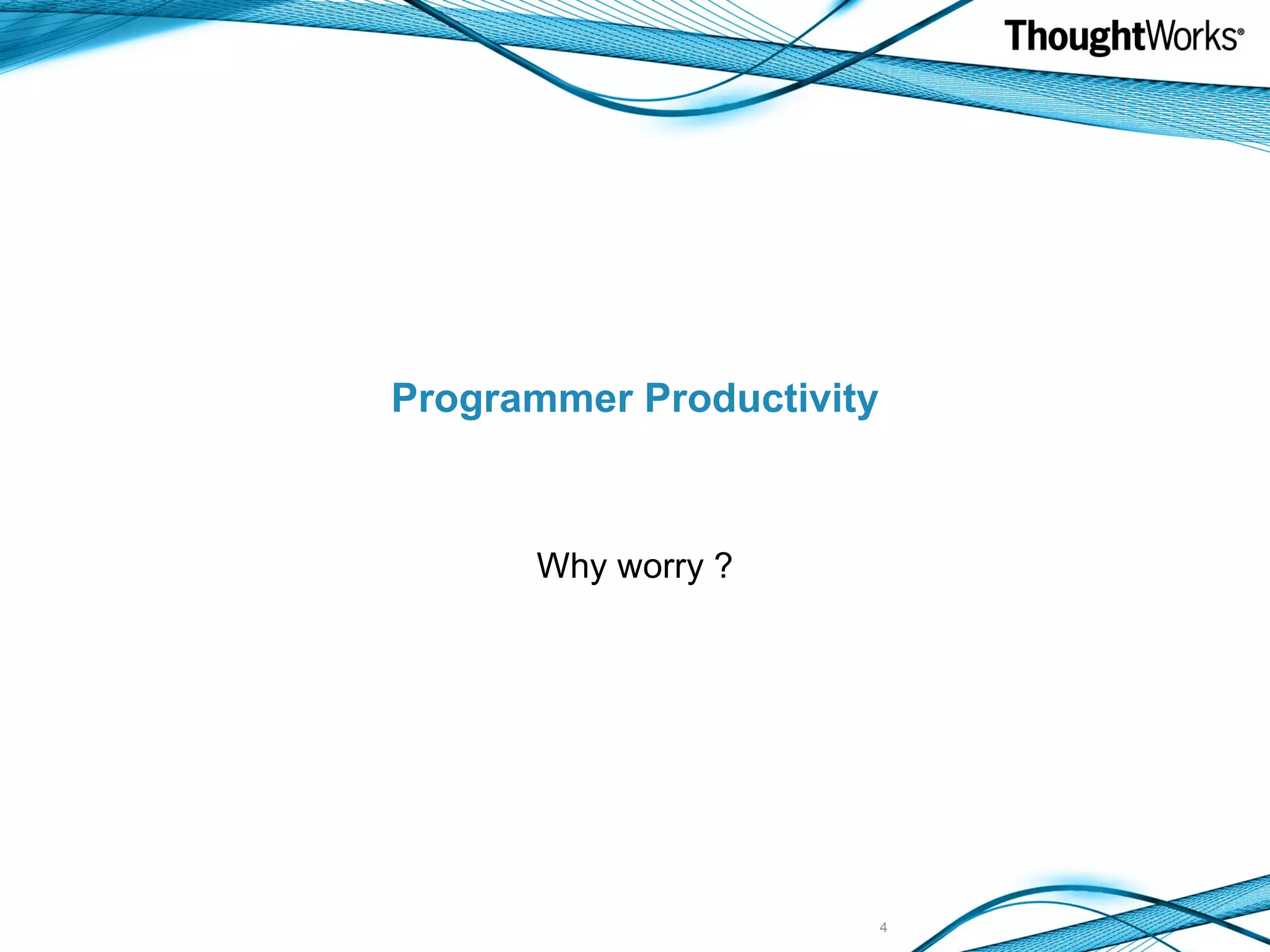 ThoughtWorks®

Programmer Productivity

Why worry ?

4